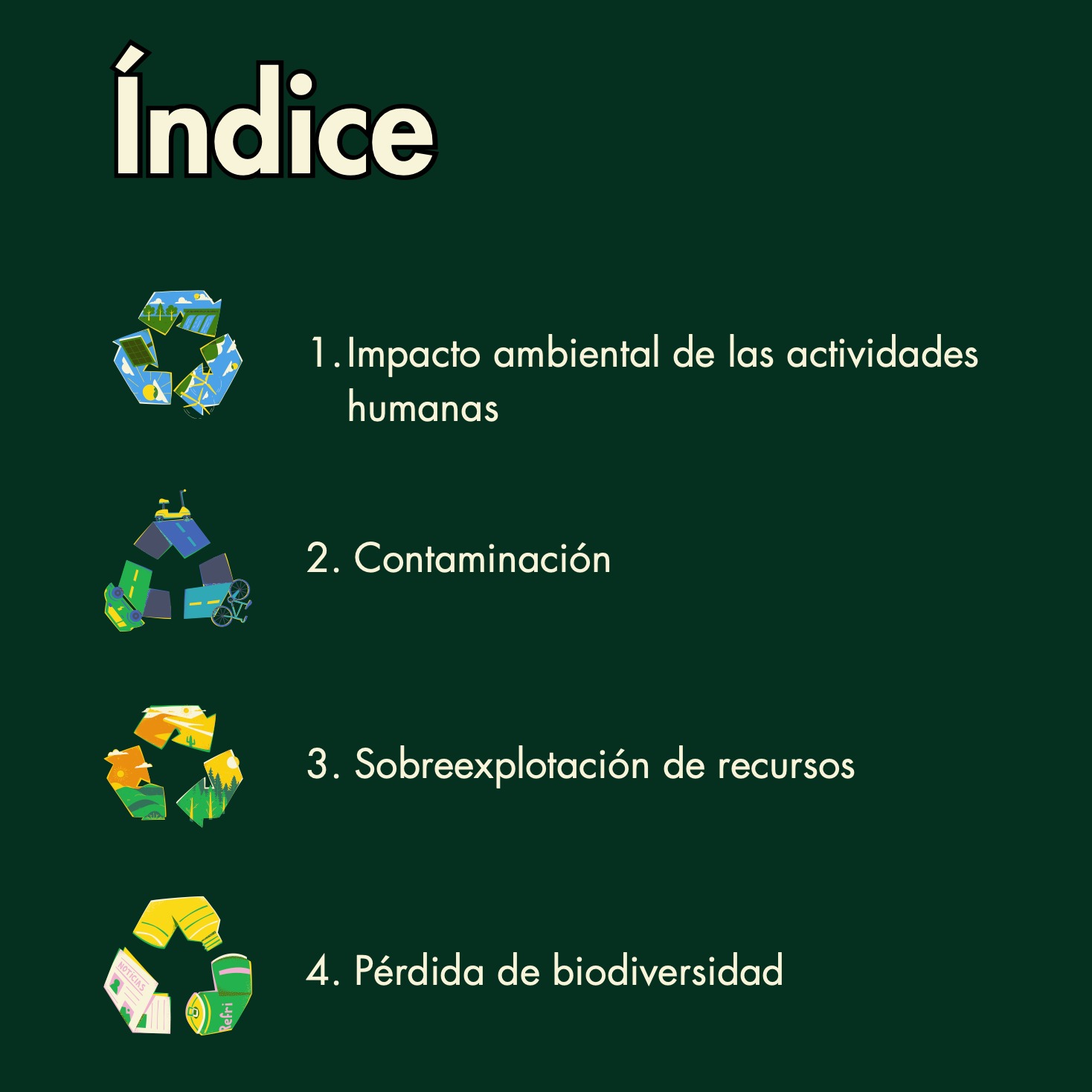 Índice

1. Impacto ambiental de las actividades humanas

2. Contaminación

3. Sobreexplotación de recursos

NOTICIAS

Refri

4. Pérdida de biodiversidad